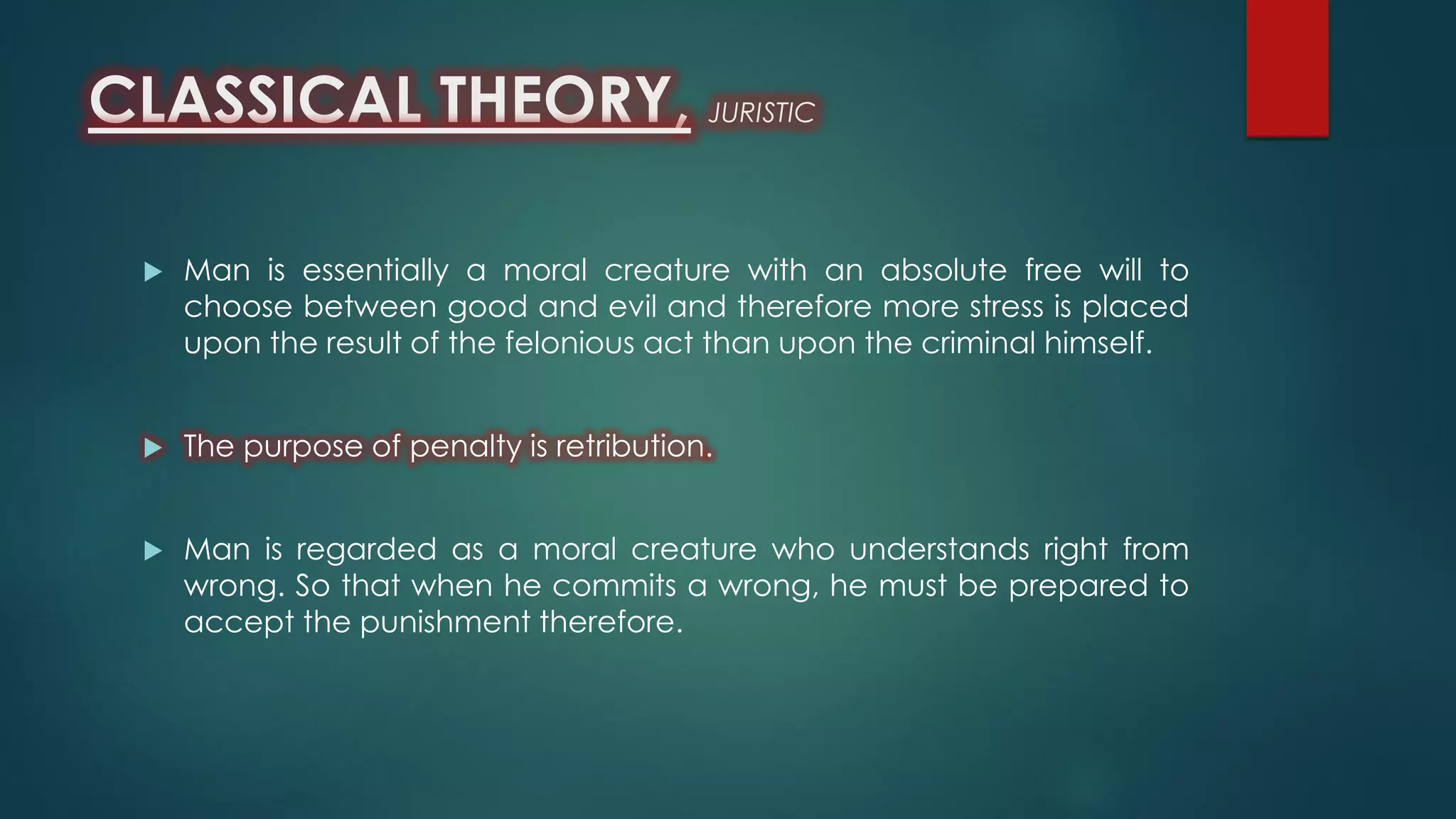 CLASSICAL THEORY, JURISTIC

Man is essentially a moral creature with an absolute free will to choose between good and evil and therefore more stress is placed upon the result of the felonious act than upon the criminal himself.

The purpose of penalty is retribution.

Man is regarded as a moral creature who understands right from wrong. So that when he commits a wrong, he must be prepared to accept the punishment therefore.